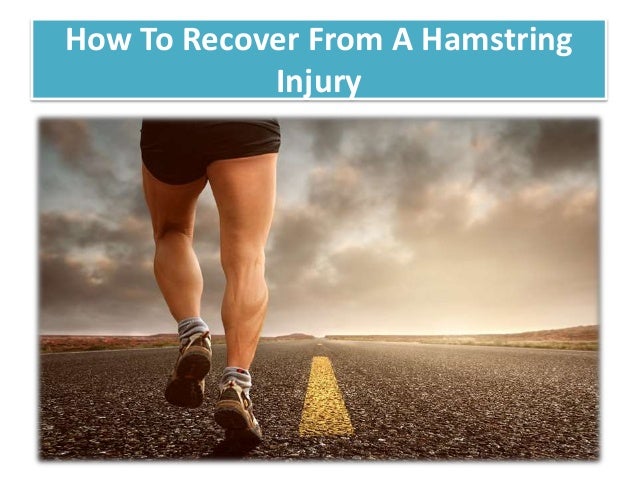 How To Recover From A Hamstring Injury